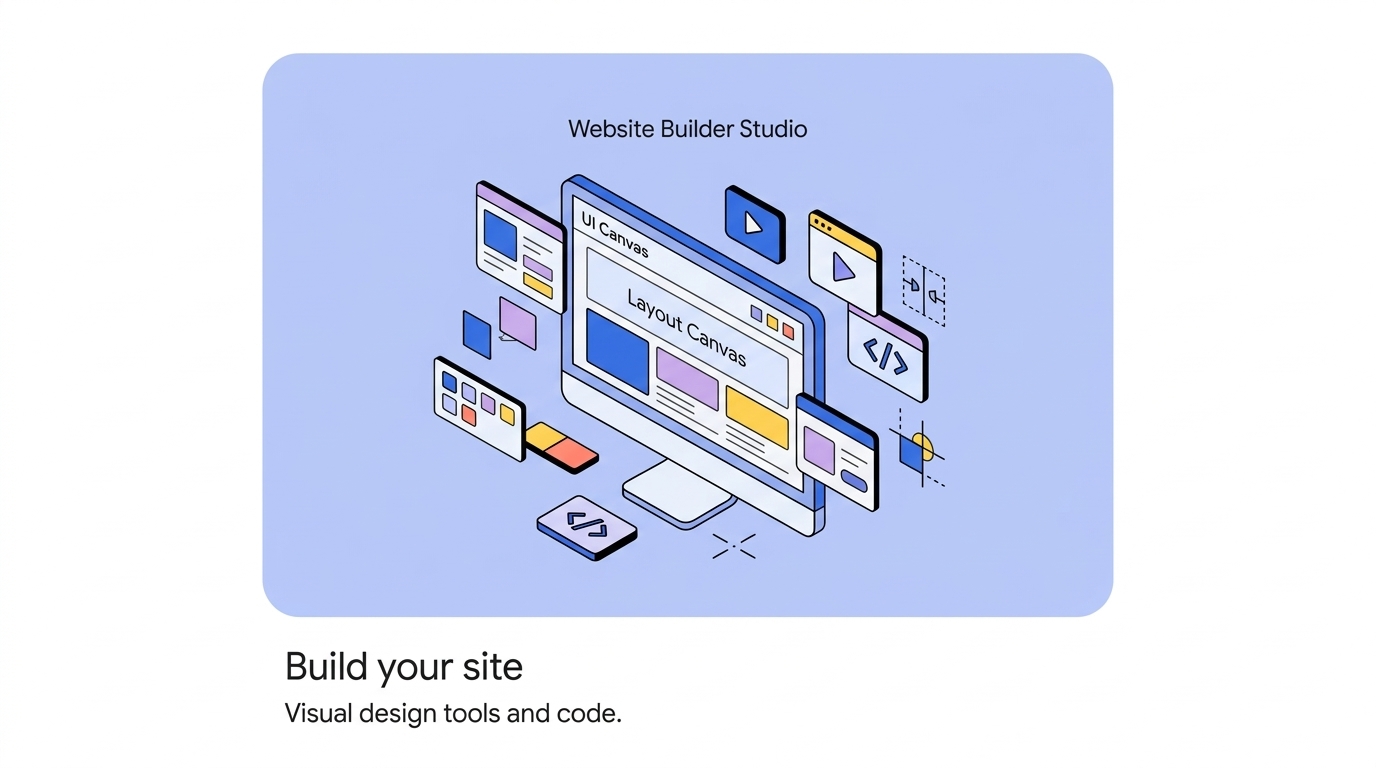 Website Builder Studio

UI Canvas

Layout Canvas

</>

</>

Build your site

Visual design tools and code.